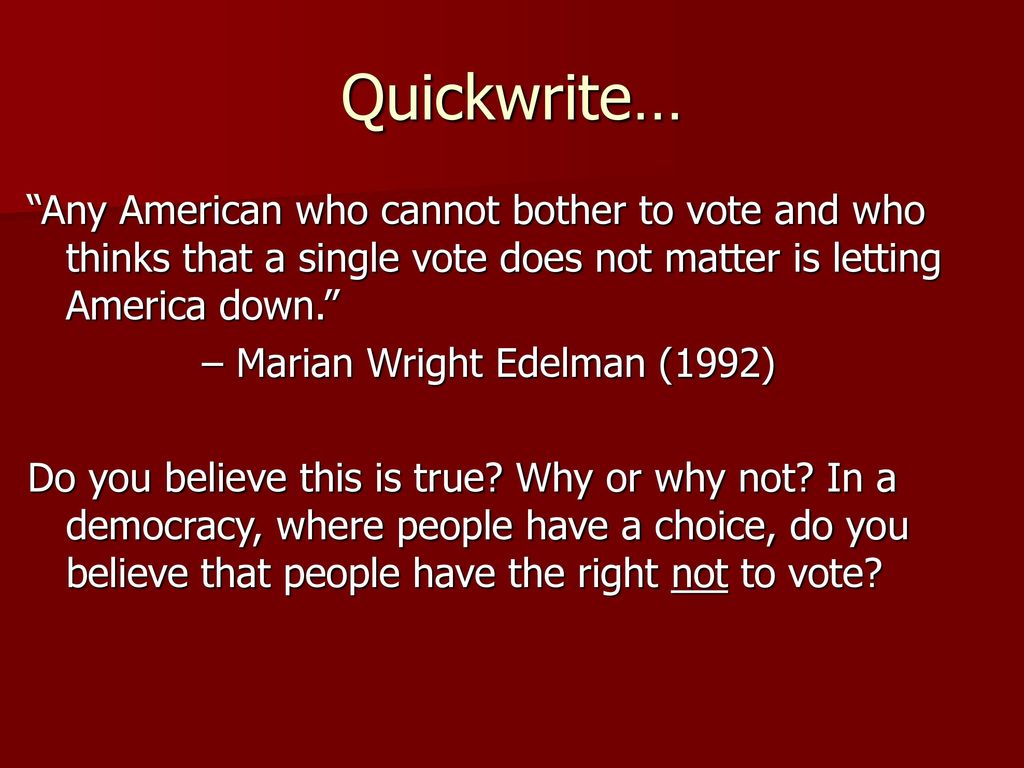 Quickwrite…

“Any American who cannot bother to vote and who thinks that a single vote does not matter is letting America down.”

– Marian Wright Edelman (1992)

Do you believe this is true? Why or why not? In a democracy, where people have a choice, do you believe that people have the right not to vote?